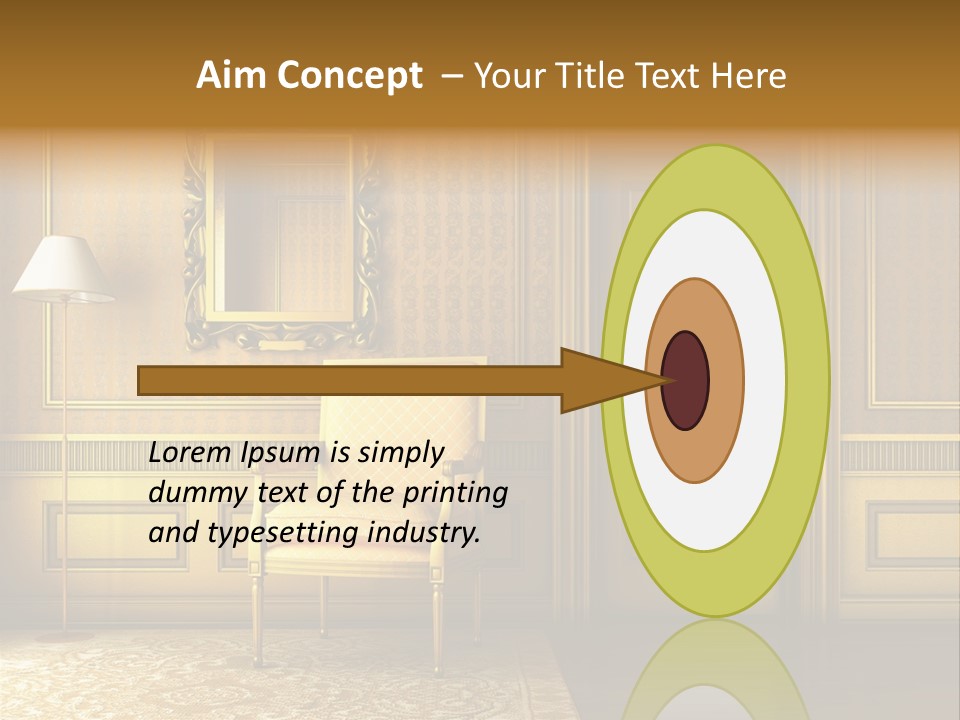 Aim Concept – Your Title Text Here

Lorem Ipsum is simply dummy text of the printing and typesetting industry.